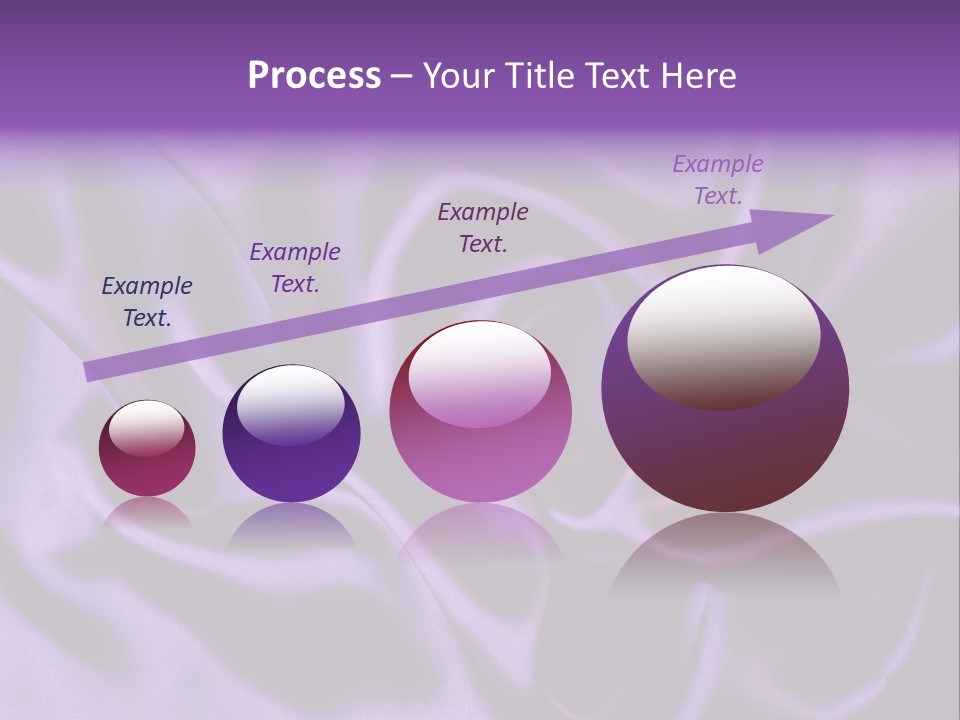 Process – Your Title Text Here

Example Text.

Example Text.

Example Text.

Example Text.